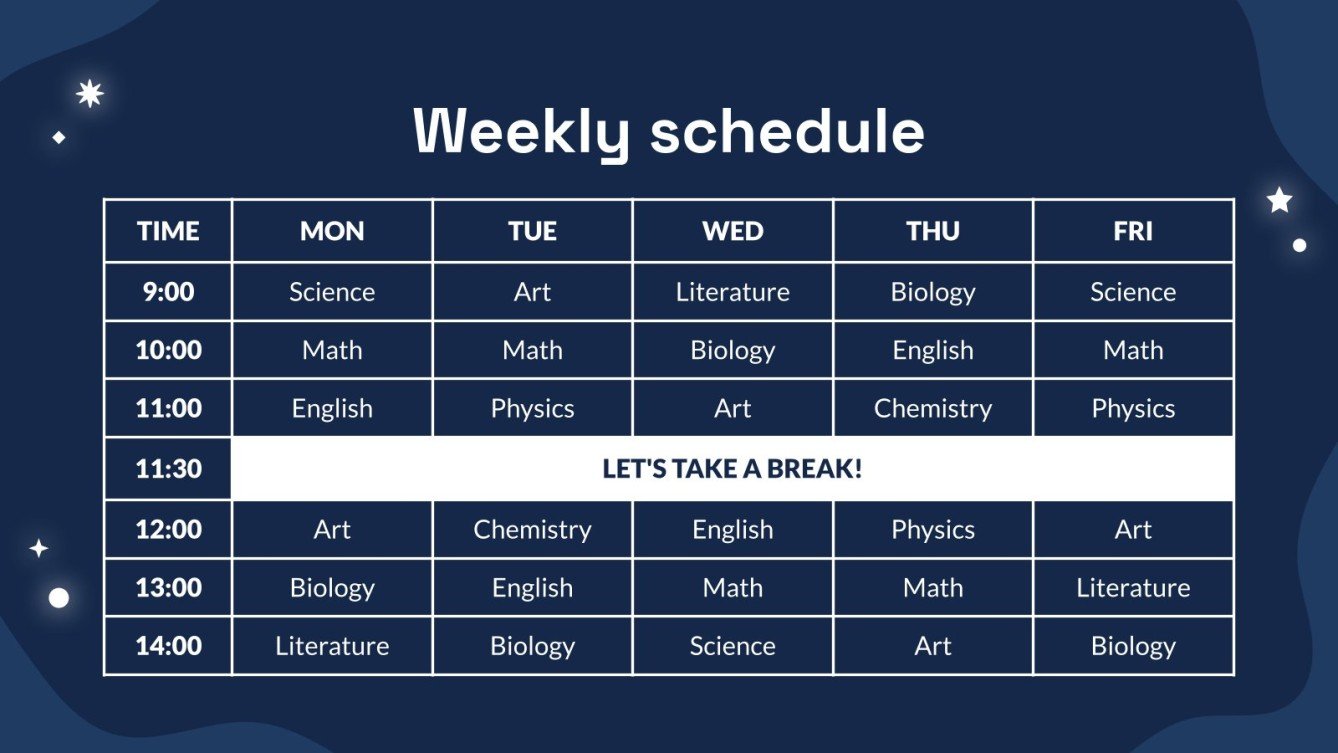 Weekly schedule

| TIME | MON | TUE | WED | THU | FRI |
|---|---|---|---|---|---|
| 9:00 | Science | Art | Literature | Biology | Science |
| 10:00 | Math | Math | Biology | English | Math |
| 11:00 | English | Physics | Art | Chemistry | Physics |
| 11:30 | LET'S TAKE A BREAK! | | | | |
| 12:00 | Art | Chemistry | English | Physics | Art |
| 13:00 | Biology | English | Math | Math | Literature |
| 14:00 | Literature | Biology | Science | Art | Biology |